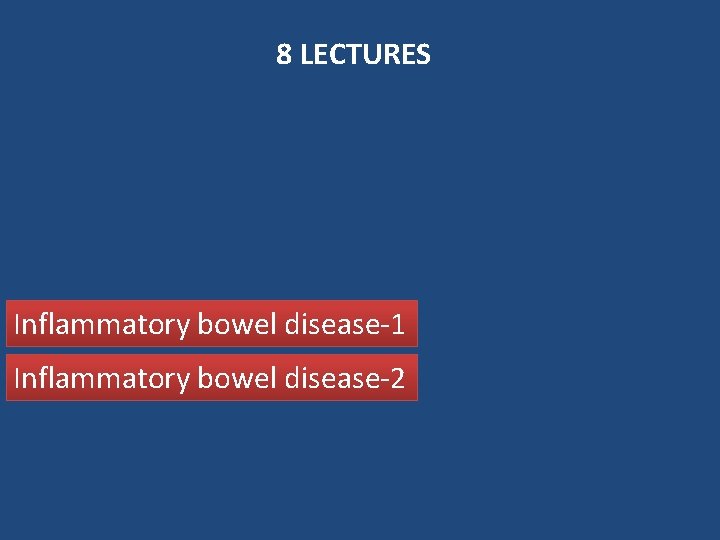 8 LECTURES

Inflammatory bowel disease-1

Inflammatory bowel disease-2